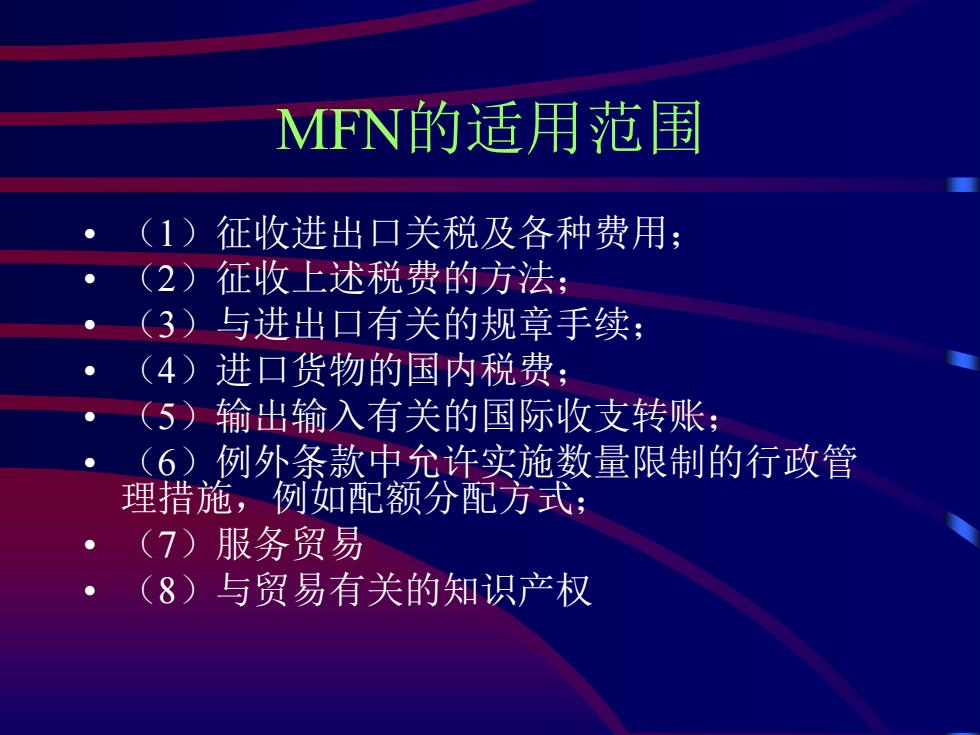 MFN的适用范围

• （1）征收进出口关税及各种费用；
• （2）征收上述税费的方法；
• （3）与进出口有关的规章手续；
• （4）进口货物的国内税费；
• （5）输出输入有关的国际收支转账；
• （6）例外条款中允许实施数量限制的行政管理措施，例如配额分配方式；
• （7）服务贸易
• （8）与贸易有关的知识产权